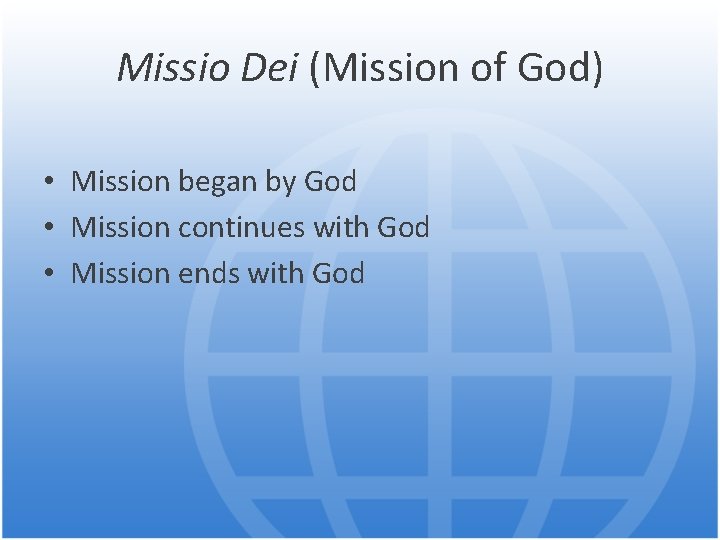 Missio Dei (Mission of God)

• Mission began by God
• Mission continues with God
• Mission ends with God